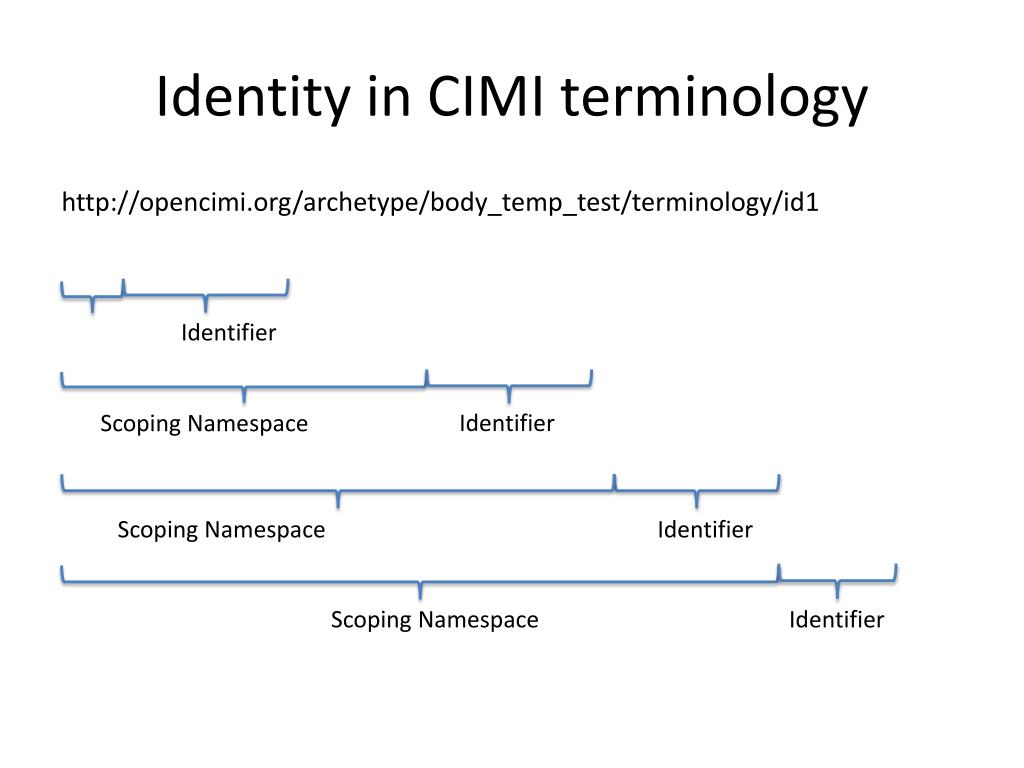 Identity in CIMI terminology

http://opencimi.org/archetype/body_temp_test/terminology/id1

Identifier

Scoping Namespace

Identifier

Scoping Namespace

Identifier

Scoping Namespace

Identifier